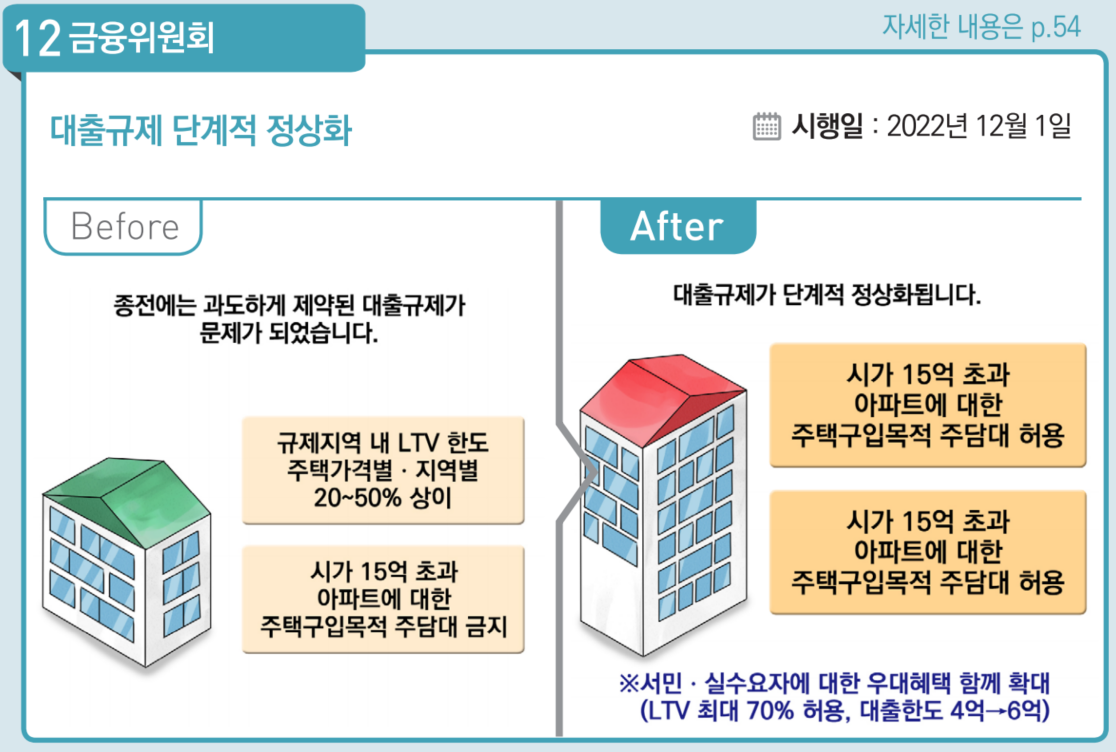 12 금융위원회

자세한 내용은 p.54

대출규제 단계적 정상화

시행일 : 2022년 12월 1일

Before

종전에는 과도하게 제약된 대출규제가 문제가 되었습니다.

규제지역 내 LTV 한도 주택가격별 · 지역별 20~50% 상이

시가 15억 초과 아파트에 대한 주택구입목적 주담대 금지

After

대출규제가 단계적 정상화됩니다.

시가 15억 초과 아파트에 대한 주택구입목적 주담대 허용

시가 15억 초과 아파트에 대한 주택구입목적 주담대 허용

※서민 · 실수요자에 대한 우대혜택 함께 확대 (LTV 최대 70% 허용, 대출한도 4억→6억)